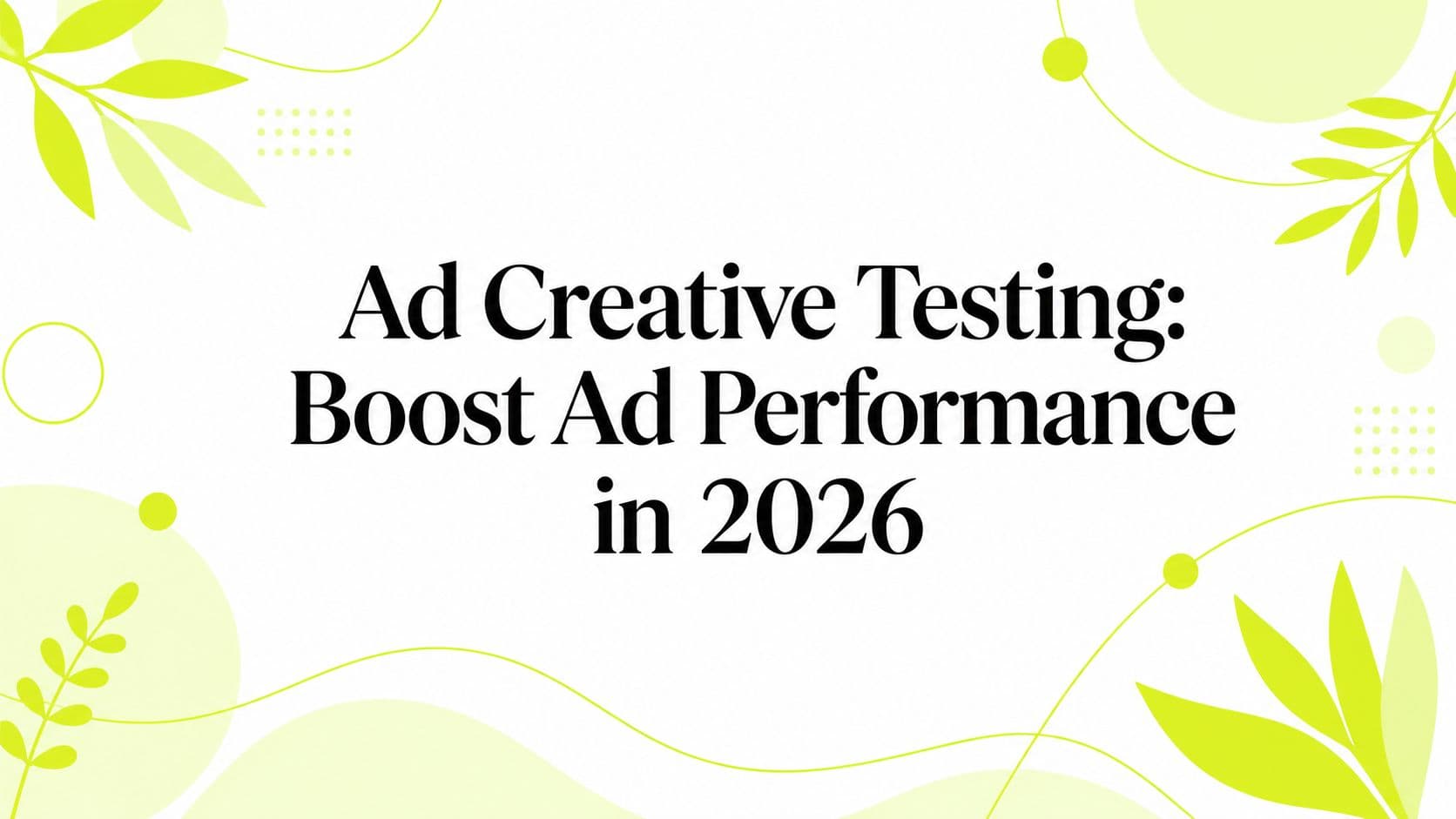 Ad Creative Testing: Boost Ad Performance in 2026